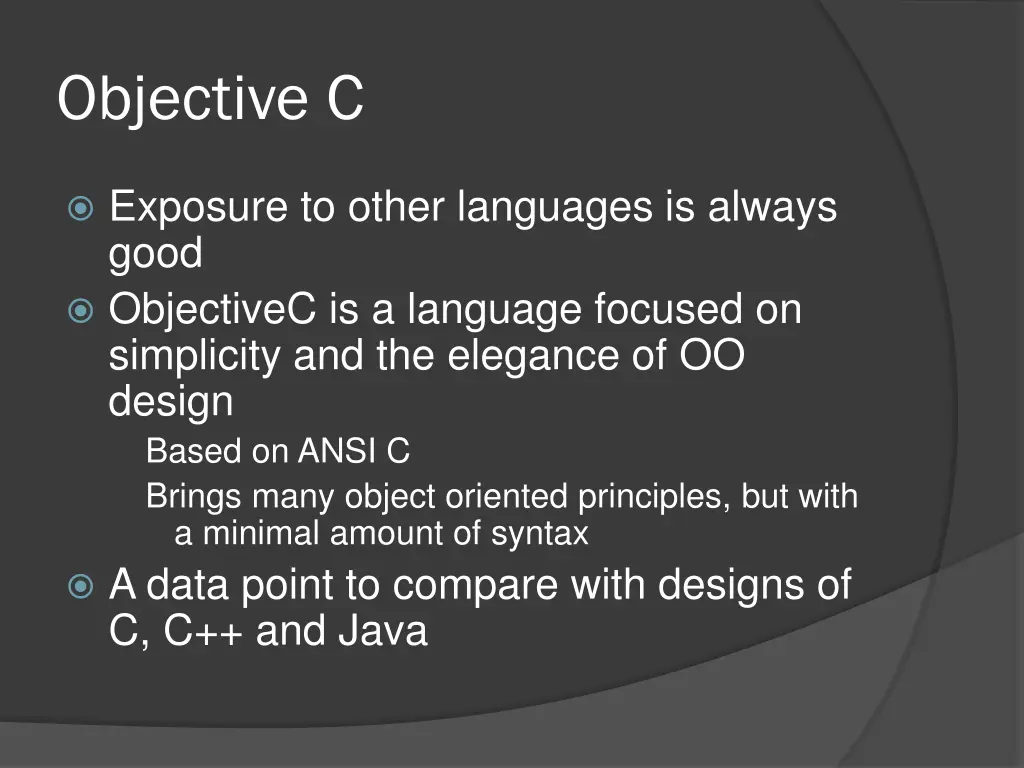 Objective C

Exposure to other languages is always good

ObjectiveC is a language focused on simplicity and the elegance of OO design

Based on ANSI C

Brings many object oriented principles, but with a minimal amount of syntax

A data point to compare with designs of C, C++ and Java